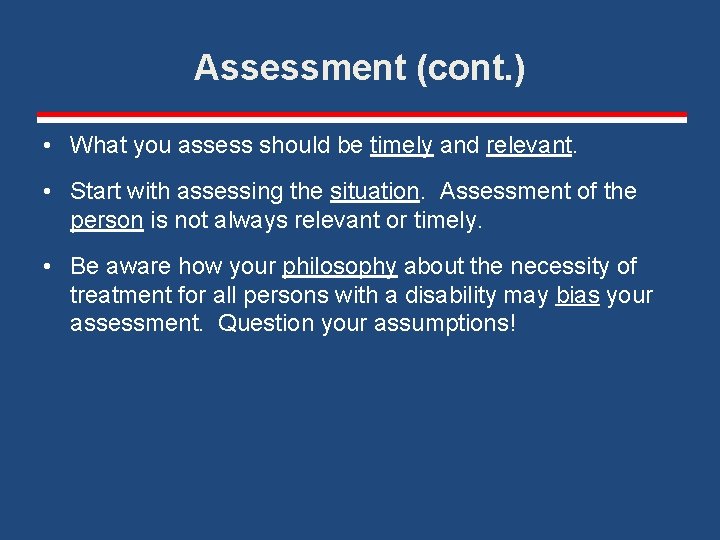 Assessment (cont.)

• What you assess should be timely and relevant.

• Start with assessing the situation. Assessment of the person is not always relevant or timely.

• Be aware how your philosophy about the necessity of treatment for all persons with a disability may bias your assessment. Question your assumptions!